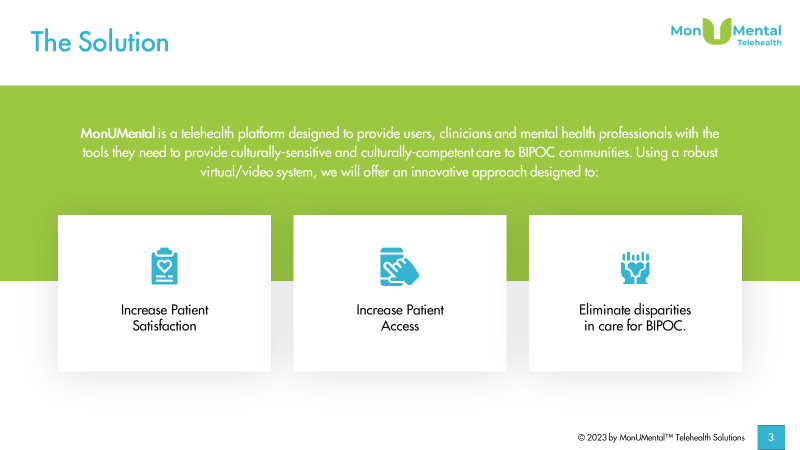 The Solution

Mon U Mental Telehealth

MonUMental is a telehealth platform designed to provide users, clinicians and mental health professionals with the tools they need to provide culturally-sensitive and culturally-competent care to BIPOC communities. Using a robust virtual/video system, we will offer an innovative approach designed to:

Increase Patient Satisfaction

Increase Patient Access

Eliminate disparities in care for BIPOC.

© 2023 by MonUMental™ Telehealth Solutions

3